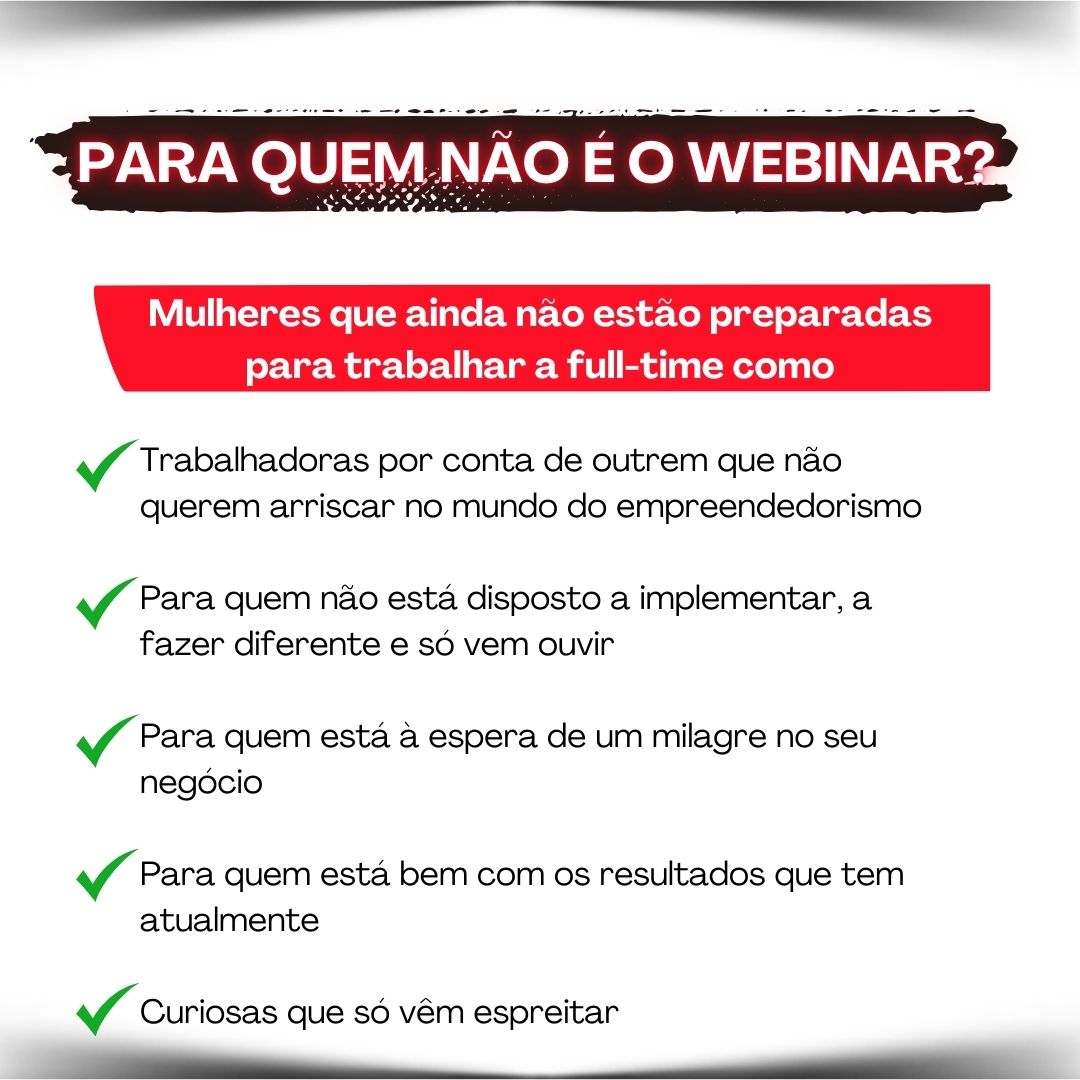 PARA QUEM NÃO É O WEBINAR?

Mulheres que ainda não estão preparadas para trabalhar a full-time como

Trabalhadoras por conta de outrem que não querem arriscar no mundo do empreendedorismo

Para quem não está disposto a implementar, a fazer diferente e só vem ouvir

Para quem está à espera de um milagre no seu negócio

Para quem está bem com os resultados que tem atualmente

Curiosas que só vêm espreitar